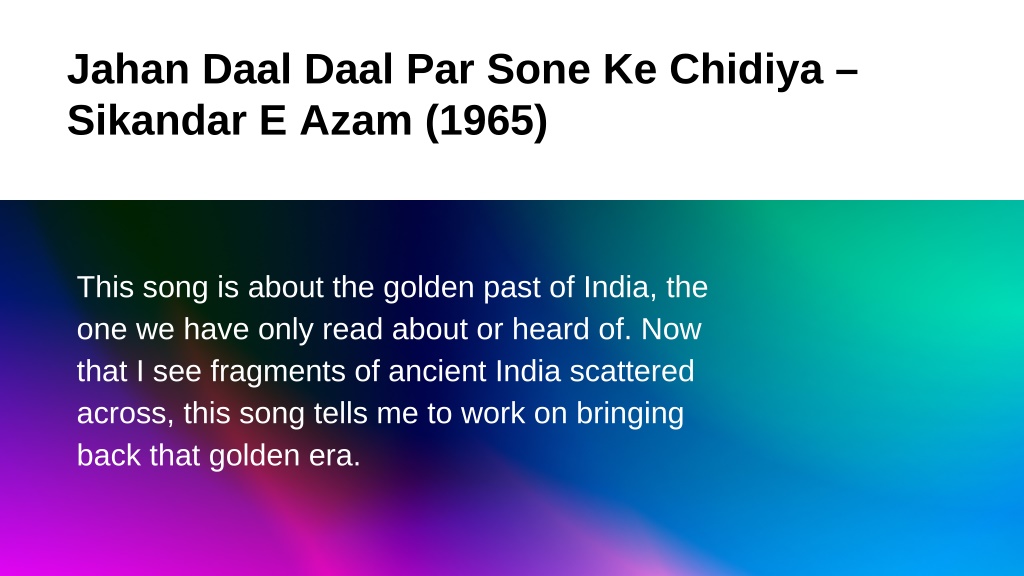 Jahan Daal Daal Par Sone Ke Chidiya – Sikandar E Azam (1965)

This song is about the golden past of India, the one we have only read about or heard of. Now that I see fragments of ancient India scattered across, this song tells me to work on bringing back that golden era.